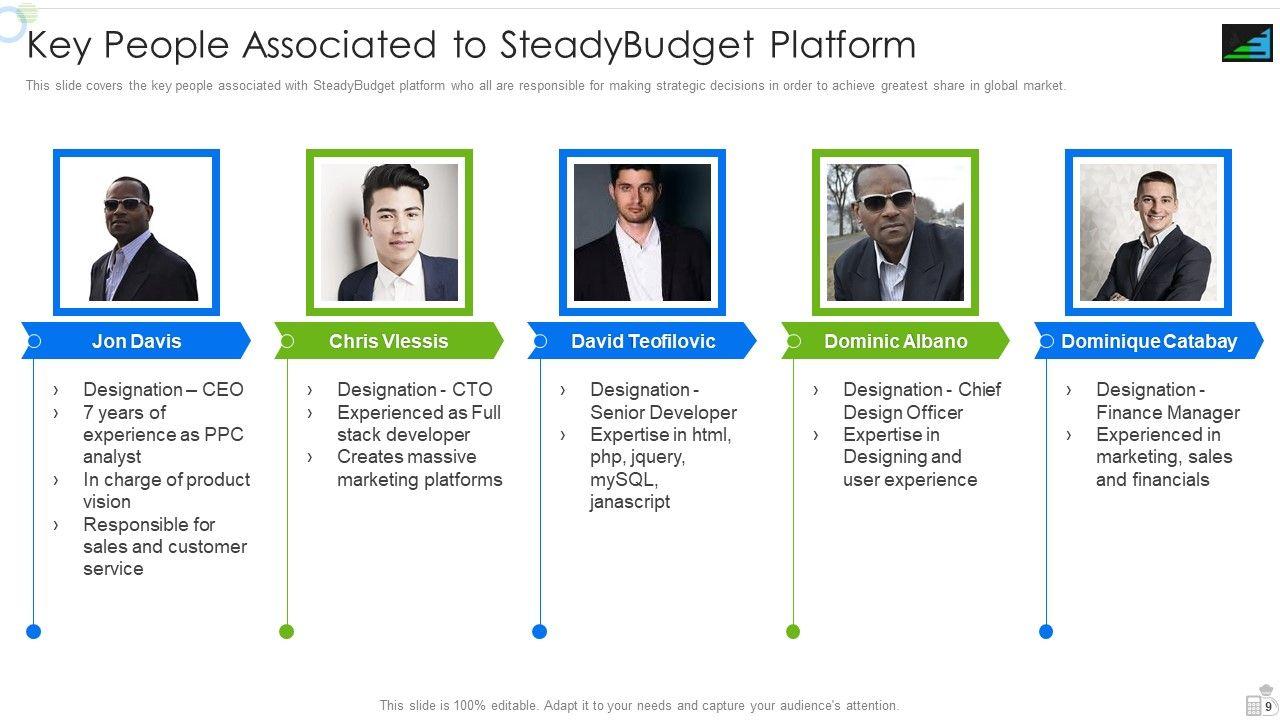 Key People Associated to SteadyBudget Platform

This slide covers the key people associated with SteadyBudget platform who all are responsible for making strategic decisions in order to achieve greatest share in global market.

Jon Davis

› Designation – CEO
› 7 years of experience as PPC analyst
› In charge of product vision
› Responsible for sales and customer service

Chris Vlessis

› Designation - CTO
› Experienced as Full stack developer
› Creates massive marketing platforms

David Teofilovic

› Designation - Senior Developer
› Expertise in html, php, jquery, mySQL, janascript

Dominic Albano

› Designation - Chief Design Officer
› Expertise in Designing and user experience

Dominique Catabay

› Designation - Finance Manager
› Experienced in marketing, sales and financials

This slide is 100% editable. Adapt it to your needs and capture your audience's attention.

9